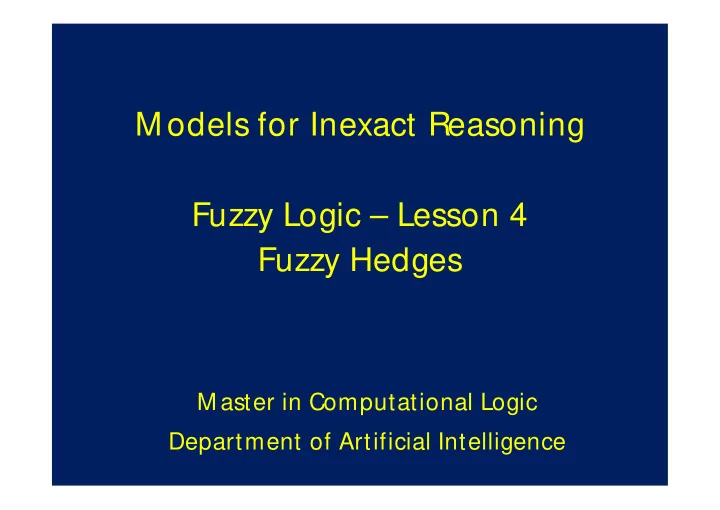 Models for Inexact Reasoning

Fuzzy Logic – Lesson 4
Fuzzy Hedges

Master in Computational Logic
Department of Artificial Intelligence